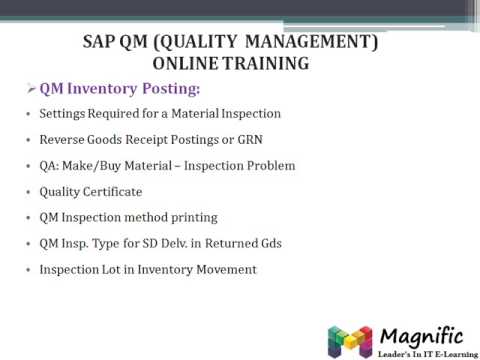 SAP QM (QUALITY MANAGEMENT) ONLINE TRAINING

➢ QM Inventory Posting:

• Settings Required for a Material Inspection

• Reverse Goods Receipt Postings or GRN

• QA: Make/Buy Material – Inspection Problem

• Quality Certificate

• QM Inspection method printing

• QM Insp. Type for SD Delv. in Returned Gds

• Inspection Lot in Inventory Movement

Magnific
Leader's In IT E-Learning